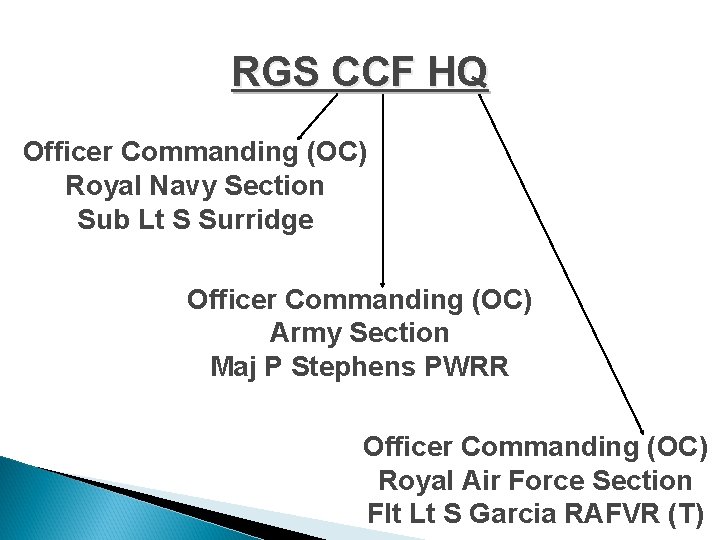 RGS CCF HQ

Officer Commanding (OC)
Royal Navy Section
Sub Lt S Surridge

Officer Commanding (OC)
Army Section
Maj P Stephens PWRR

Officer Commanding (OC)
Royal Air Force Section
Flt Lt S Garcia RAFVR (T)